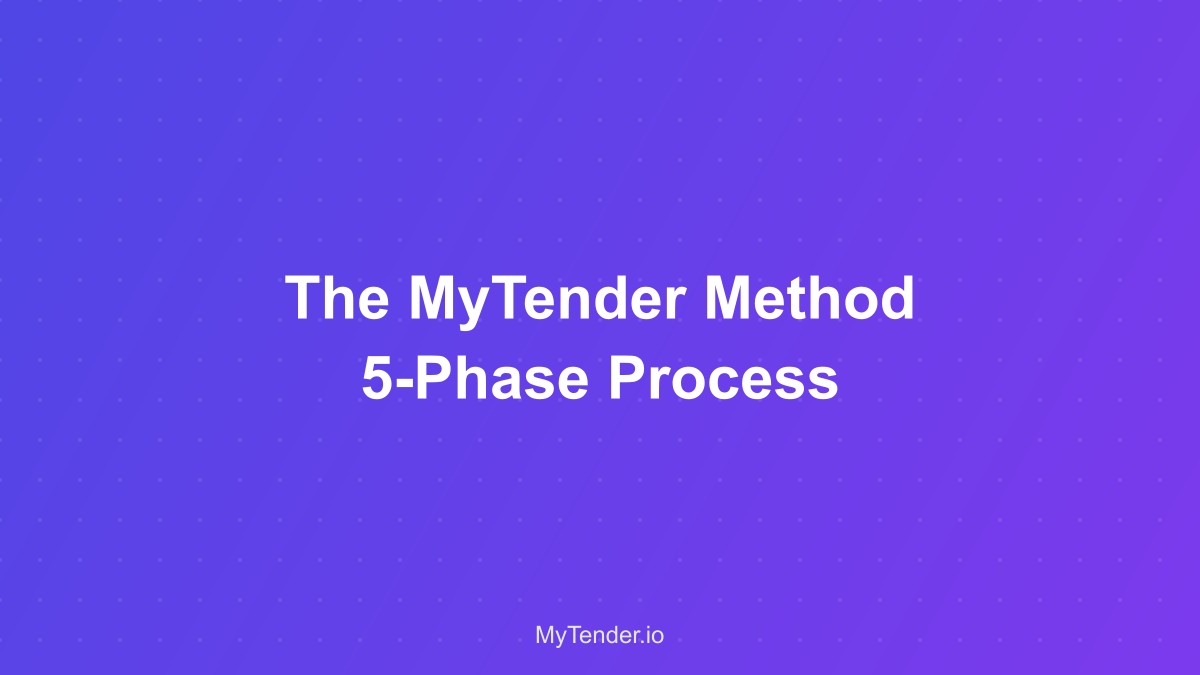 The MyTender Method
5-Phase Process

MyTender.io